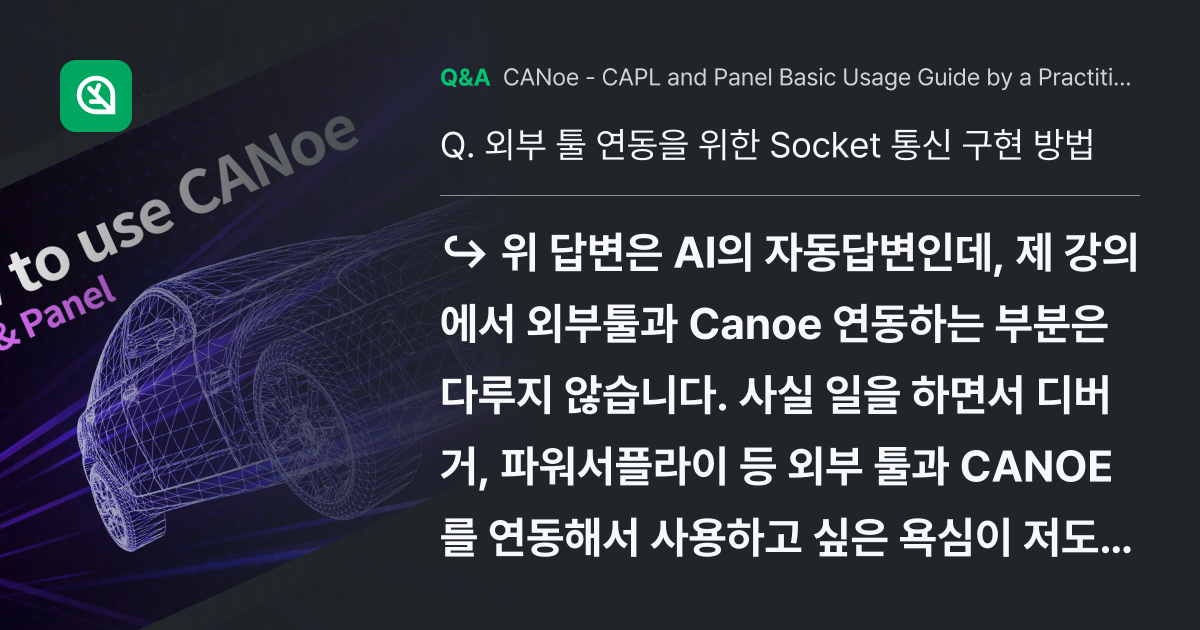 to use CANoe
& Panel

Q&A CANoe - CAPL and Panel Basic Usage Guide by a Practiti...

Q. 외부 툴 연동을 위한 Socket 통신 구현 방법

↪ 위 답변은 AI의 자동답변인데, 제 강의에서 외부툴과 Canoe 연동하는 부분은 다루지 않습니다. 사실 일을 하면서 디버거, 파워서플라이 등 외부 툴과 CANOE를 연동해서 사용하고 싶은 욕심이 저도...